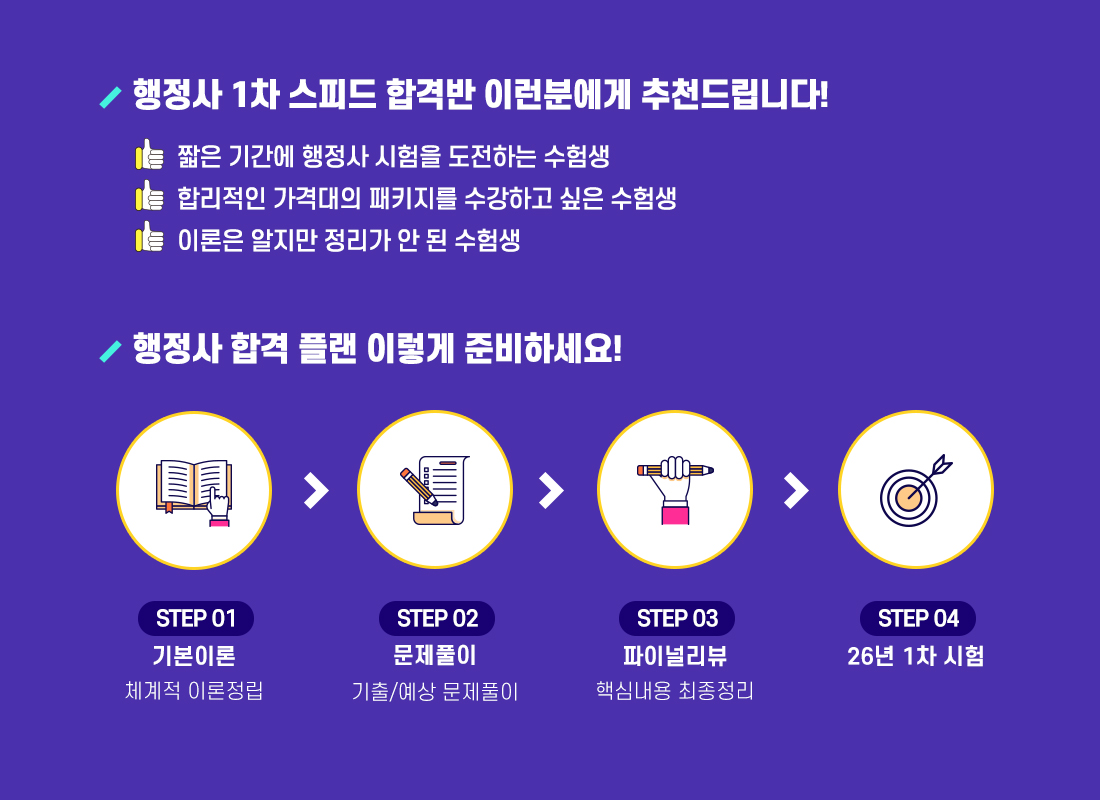 행정사 1차 스피드 합격반 이런분에게 추천드립니다!

짧은 기간에 행정사 시험을 도전하는 수험생
합리적인 가격대의 패키지를 수강하고 싶은 수험생
이론은 알지만 정리가 안 된 수험생

행정사 합격 플랜 이렇게 준비하세요!

STEP 01
기본이론
체계적 이론정립

STEP 02
문제풀이
기출/예상 문제풀이

STEP 03
파이널리뷰
핵심내용 최종정리

STEP 04
26년 1차 시험